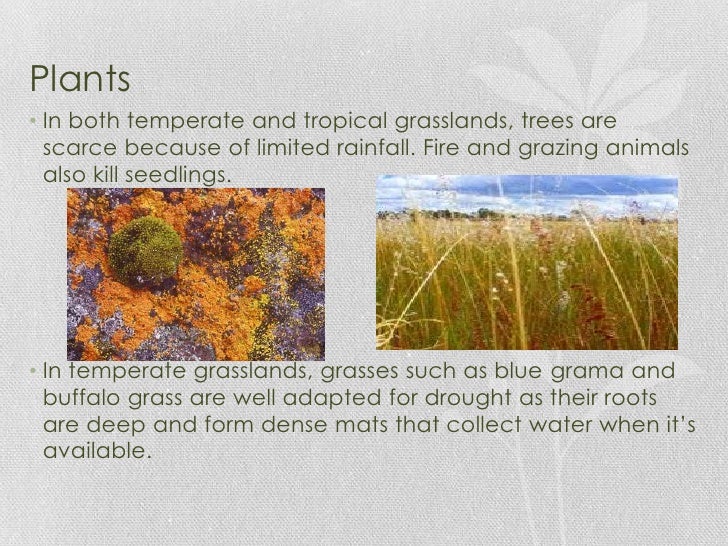 Plants

• In both temperate and tropical grasslands, trees are scarce because of limited rainfall. Fire and grazing animals also kill seedlings.

• In temperate grasslands, grasses such as blue grama and buffalo grass are well adapted for drought as their roots are deep and form dense mats that collect water when it's available.